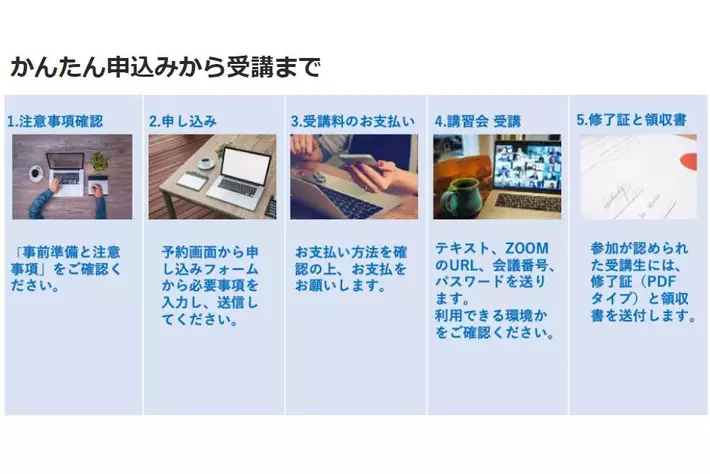 かんたん申込みから受講まで

1.注意事項確認

「事前準備と注意事項」をご確認ください。

2.申し込み

予約画面から申し込みフォームから必要事項を入力し、送信してください。

3.受講料のお支払い

お支払い方法を確認の上、お支払をお願いします。

4.講習会 受講

テキスト、ZOOMのURL、会議番号、パスワードを送ります。
利用できる環境かをご確認ください。

5.修了証と領収書

参加が認められた受講生には、修了証（PDFタイプ）と領収書を送付します。